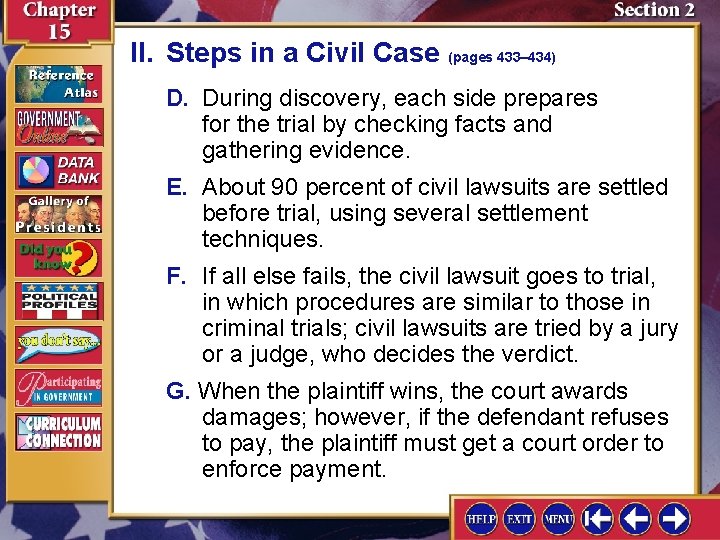 Chapter 15

Section 2

Reference Atlas

GOVERNMENT Online

DATA BANK

Gallery of Presidents

Did you know?

POLITICAL PROFILES

you don't say...

Participating IN GOVERNMENT

CURRICULUM CONNECTION

II. Steps in a Civil Case (pages 433–434)

D. During discovery, each side prepares for the trial by checking facts and gathering evidence.

E. About 90 percent of civil lawsuits are settled before trial, using several settlement techniques.

F. If all else fails, the civil lawsuit goes to trial, in which procedures are similar to those in criminal trials; civil lawsuits are tried by a jury or a judge, who decides the verdict.

G. When the plaintiff wins, the court awards damages; however, if the defendant refuses to pay, the plaintiff must get a court order to enforce payment.

HELP EXIT MENU